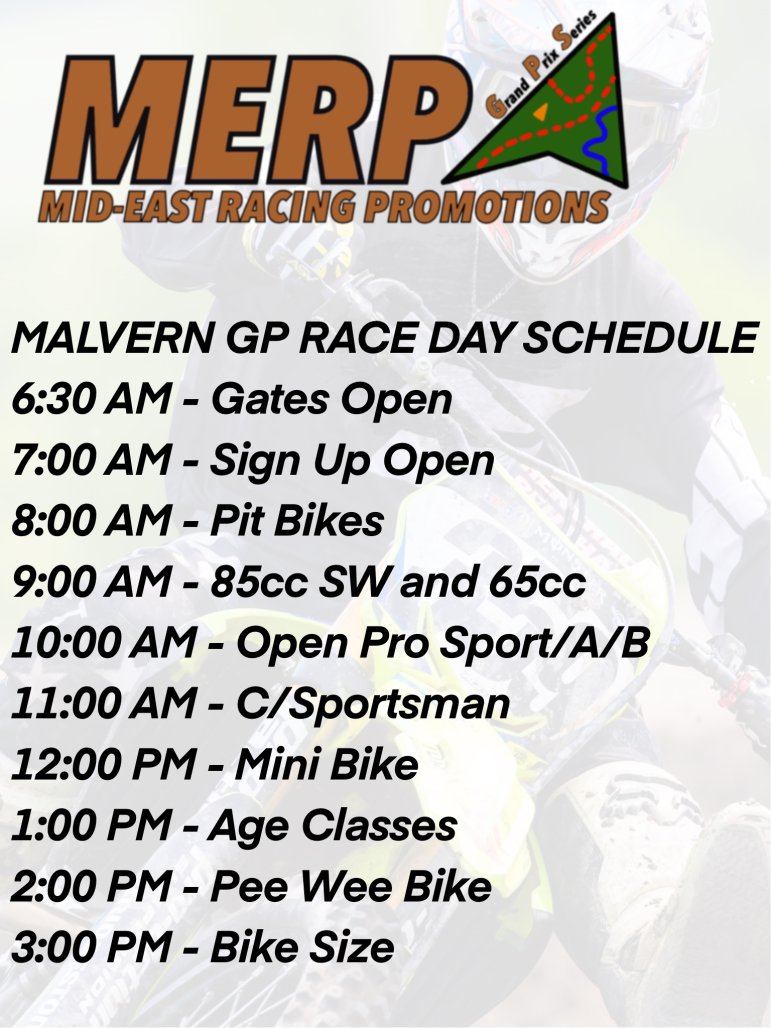 MERP
Grand Prix Series
MID-EAST RACING PROMOTIONS

MALVERN GP RACE DAY SCHEDULE
6:30 AM - Gates Open
7:00 AM - Sign Up Open
8:00 AM - Pit Bikes
9:00 AM - 85cc SW and 65cc
10:00 AM - Open Pro Sport/A/B
11:00 AM - C/Sportsman
12:00 PM - Mini Bike
1:00 PM - Age Classes
2:00 PM - Pee Wee Bike
3:00 PM - Bike Size